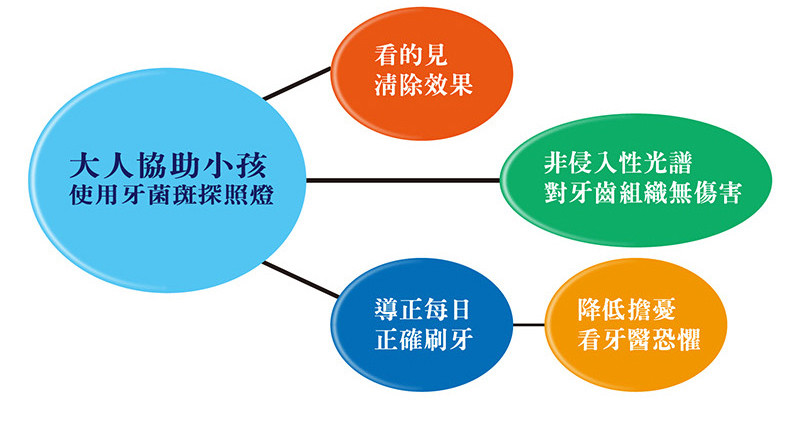 大人協助小孩
使用牙菌斑探照燈

看的見
清除效果

非侵入性光譜
對牙齒組織無傷害

導正每日
正確刷牙

降低擔憂
看牙醫恐懼